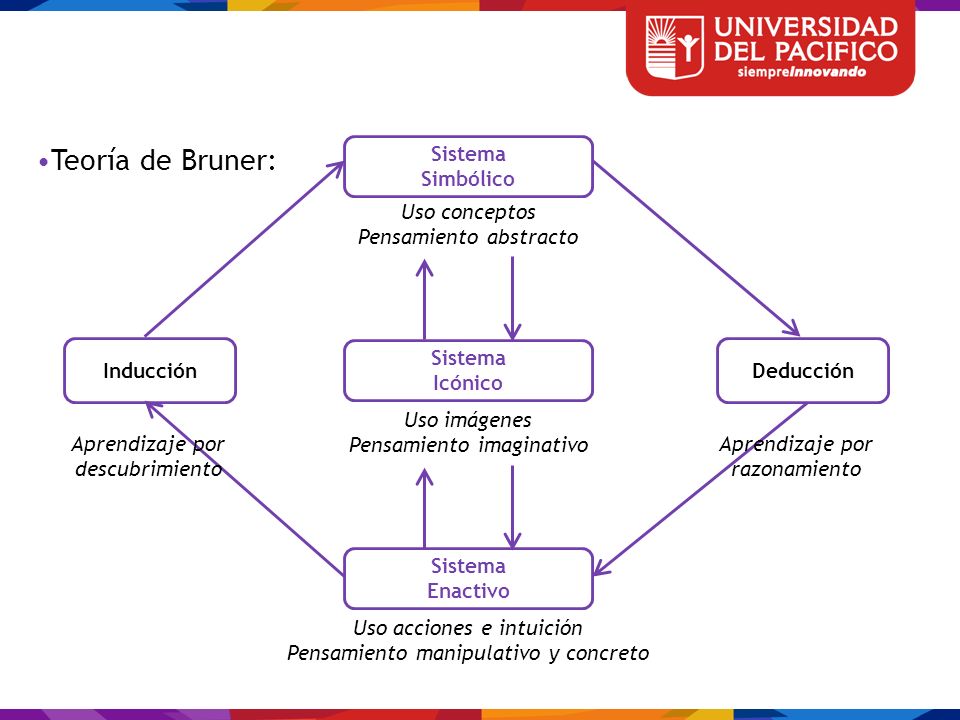 UNIVERSIDAD DEL PACIFICO
siempreinnovando

•Teoría de Bruner:

Sistema Simbólico
Uso conceptos
Pensamiento abstracto

Inducción
Aprendizaje por descubrimiento

Sistema Icónico
Uso imágenes
Pensamiento imaginativo

Deducción
Aprendizaje por razonamiento

Sistema Enactivo
Uso acciones e intuición
Pensamiento manipulativo y concreto